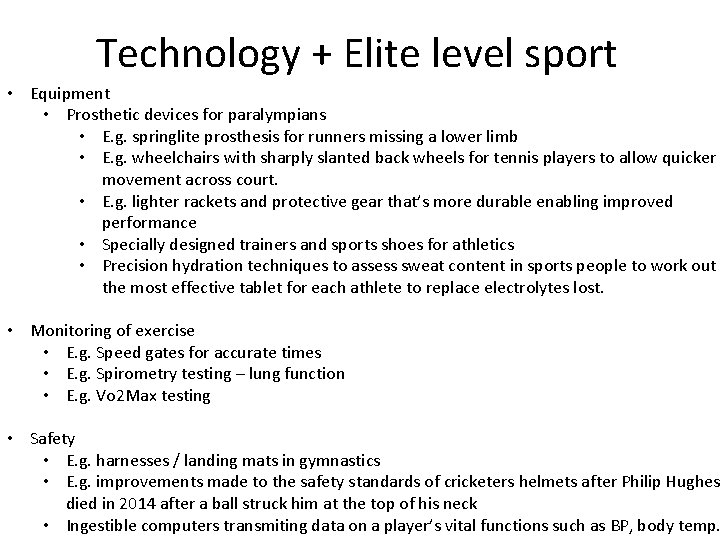 Technology + Elite level sport

• Equipment
  • Prosthetic devices for paralympians
    • E.g. springlite prosthesis for runners missing a lower limb
    • E.g. wheelchairs with sharply slanted back wheels for tennis players to allow quicker movement across court.
    • E.g. lighter rackets and protective gear that's more durable enabling improved performance
    • Specially designed trainers and sports shoes for athletics
    • Precision hydration techniques to assess sweat content in sports people to work out the most effective tablet for each athlete to replace electrolytes lost.

• Monitoring of exercise
  • E.g. Speed gates for accurate times
  • E.g. Spirometry testing – lung function
  • E.g. Vo2Max testing

• Safety
  • E.g. harnesses / landing mats in gymnastics
  • E.g. improvements made to the safety standards of cricketers helmets after Philip Hughes died in 2014 after a ball struck him at the top of his neck
  • Ingestible computers transmiting data on a player's vital functions such as BP, body temp.